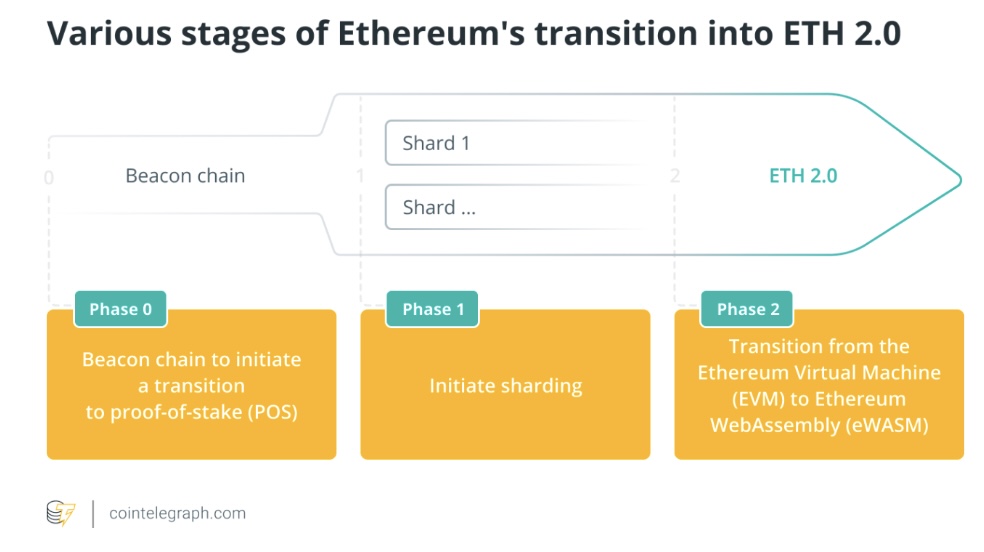 Various stages of Ethereum's transition into ETH 2.0

0 Beacon chain

1

Shard 1

Shard ...

2

ETH 2.0

Phase 0

Beacon chain to initiate a transition to proof-of-stake (POS)

Phase 1

Initiate sharding

Phase 2

Transition from the Ethereum Virtual Machine (EVM) to Ethereum WebAssembly (eWASM)

cointelegraph.com